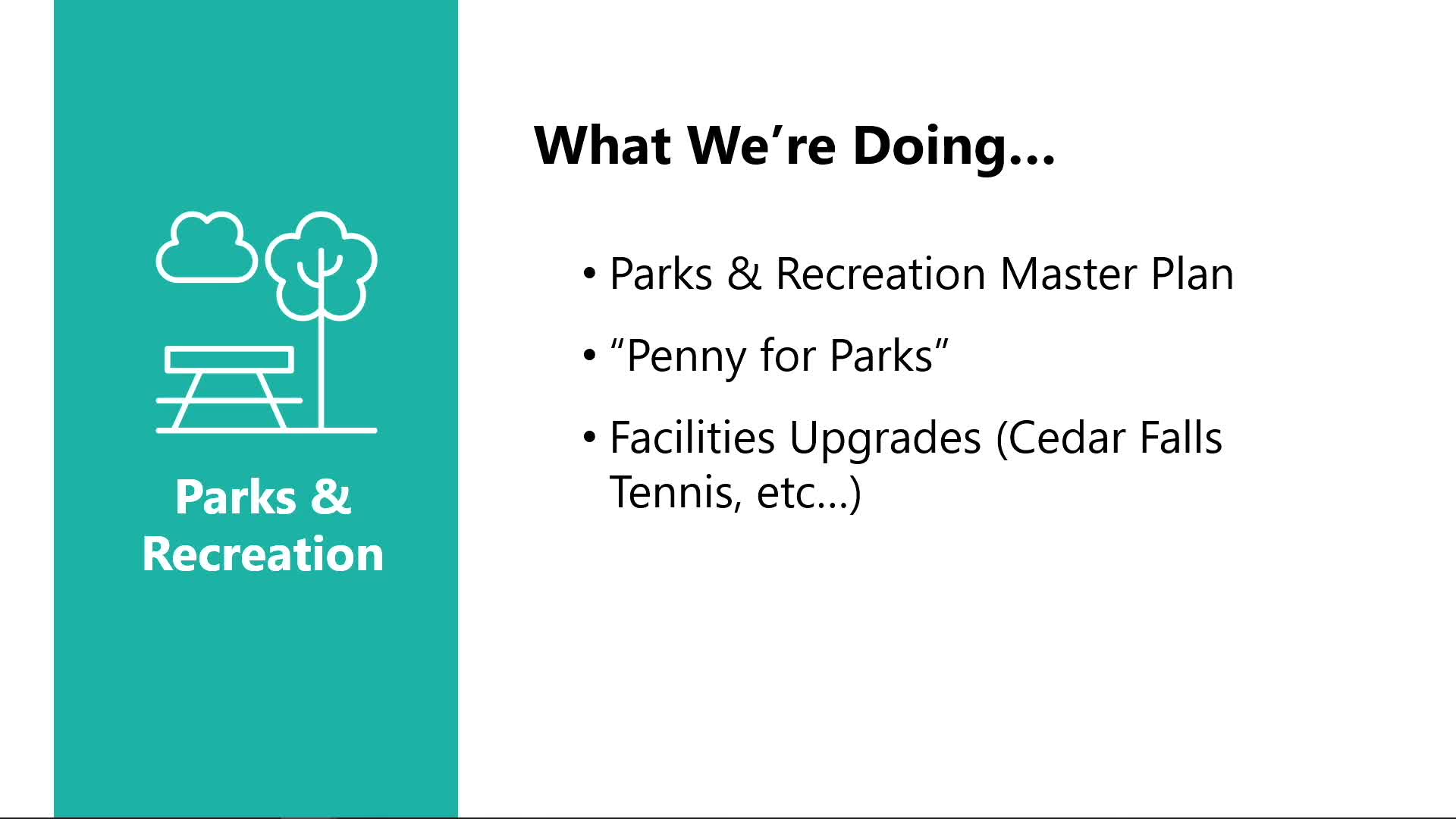 Parks & Recreation

What We’re Doing…

• Parks & Recreation Master Plan

• “Penny for Parks”

• Facilities Upgrades (Cedar Falls Tennis, etc…)